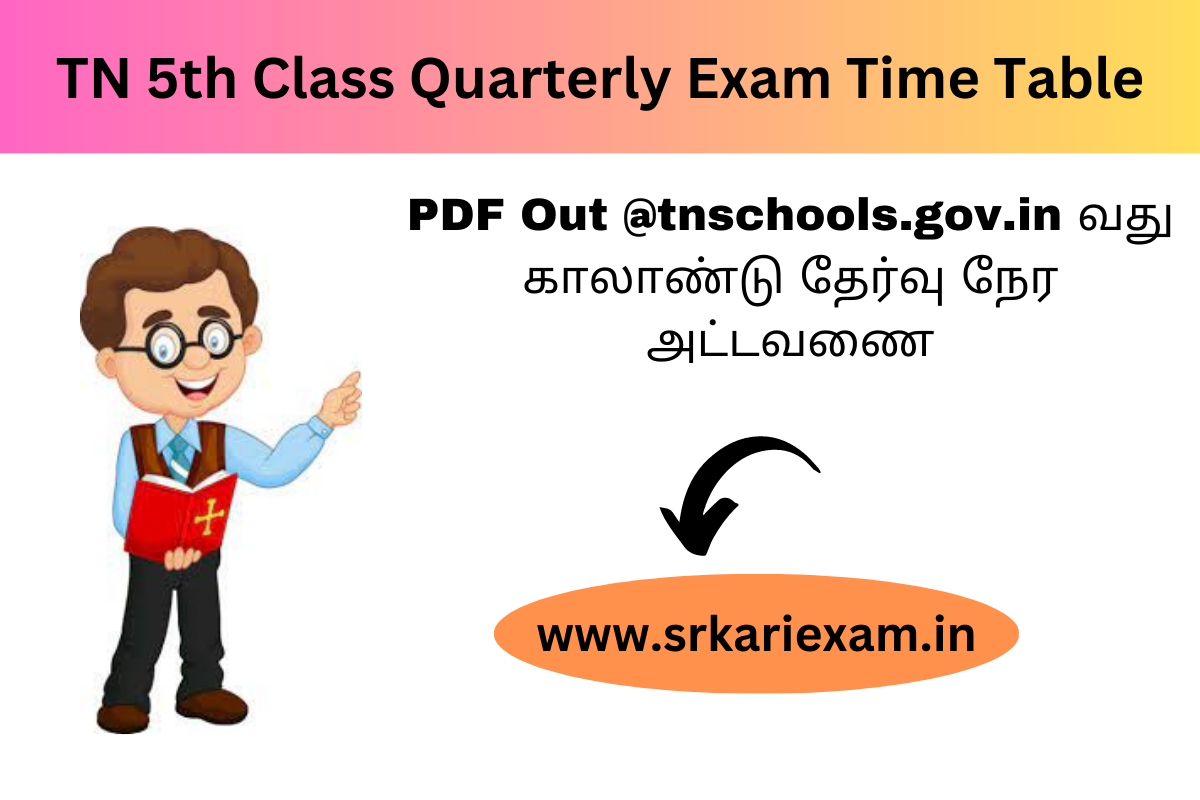 TN 5th Class Quarterly Exam Time Table

PDF Out @tnschools.gov.in வது காலாண்டு தேர்வு நேர அட்டவணை

www.srkariexam.in